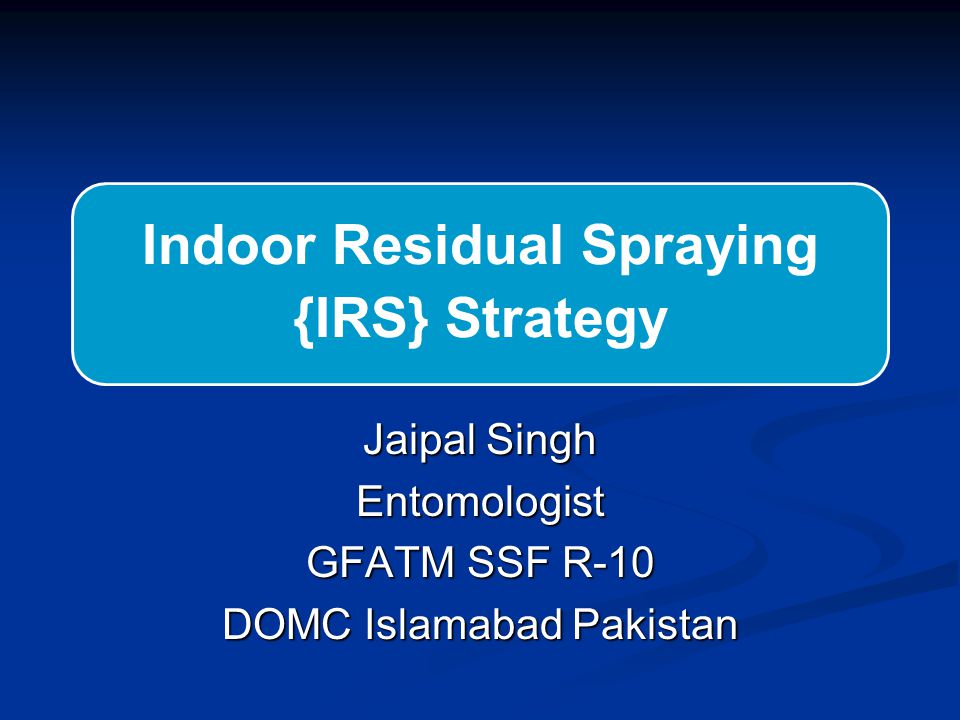 Indoor Residual Spraying {IRS} Strategy

Jaipal Singh
Entomologist
GFATM SSF R-10
DOMC Islamabad Pakistan